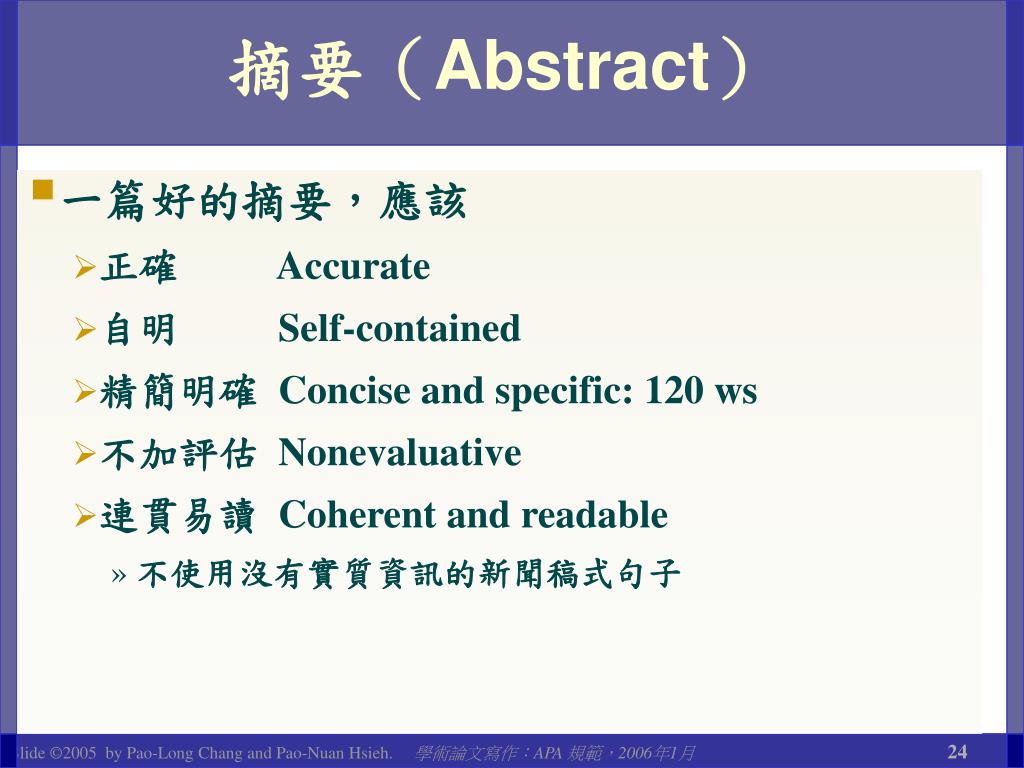 摘要（Abstract）

一篇好的摘要，應該

正確 Accurate

自明 Self-contained

精簡明確 Concise and specific: 120 ws

不加評估 Nonevaluative

連貫易讀 Coherent and readable

» 不使用沒有實質資訊的新聞稿式句子

lide ©2005 by Pao-Long Chang and Pao-Nuan Hsieh. 學術論文寫作：APA 規範，2006年1月 24